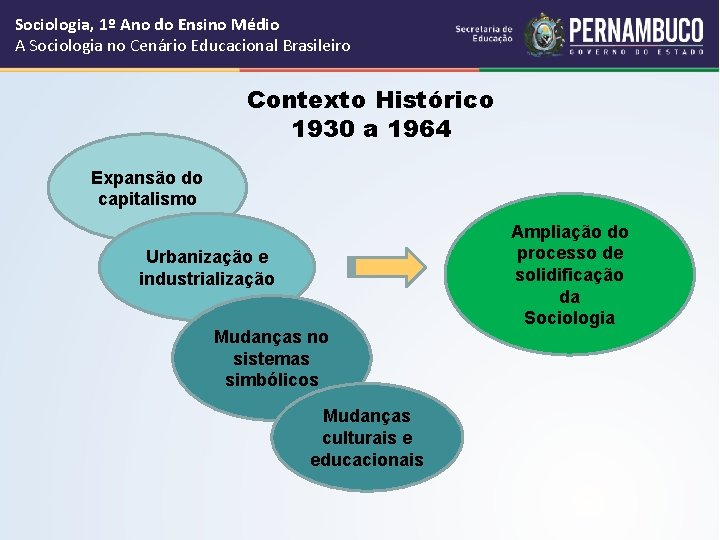 Sociologia, 1º Ano do Ensino Médio
A Sociologia no Cenário Educacional Brasileiro

Secretaria de Educação

PERNAMBUCO
GOVERNO DO ESTADO

Contexto Histórico
1930 a 1964

Expansão do capitalismo

Urbanização e industrialização

Mudanças no sistemas simbólicos

Mudanças culturais e educacionais

Ampliação do processo de solidificação da Sociologia